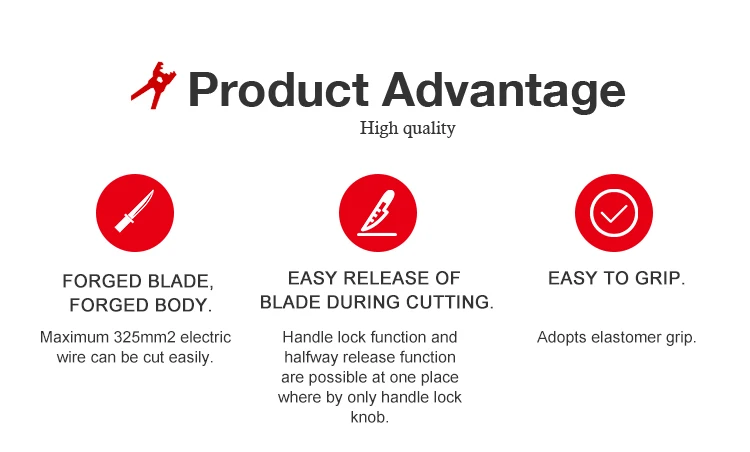 Product Advantage
High quality

FORGED BLADE, FORGED BODY.

Maximum 325mm2 electric wire can be cut easily.

EASY RELEASE OF BLADE DURING CUTTING.

Handle lock function and halfway release function are possible at one place where by only handle lock knob.

EASY TO GRIP.

Adopts elastomer grip.